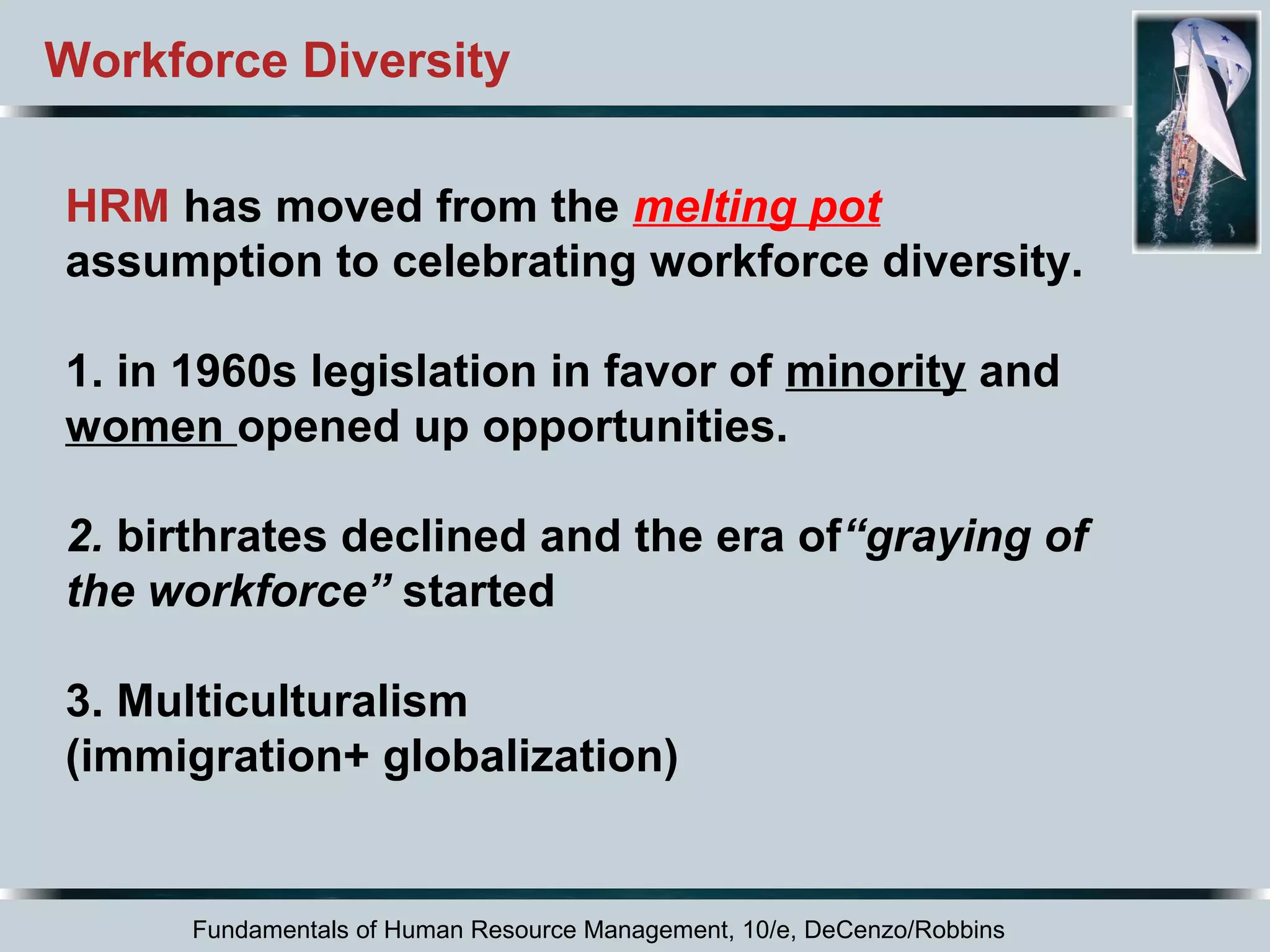 Workforce Diversity

HRM has moved from the melting pot assumption to celebrating workforce diversity.

1. in 1960s legislation in favor of minority and women opened up opportunities.

2. birthrates declined and the era of“graying of the workforce” started

3. Multiculturalism (immigration+ globalization)

Fundamentals of Human Resource Management, 10/e, DeCenzo/Robbins